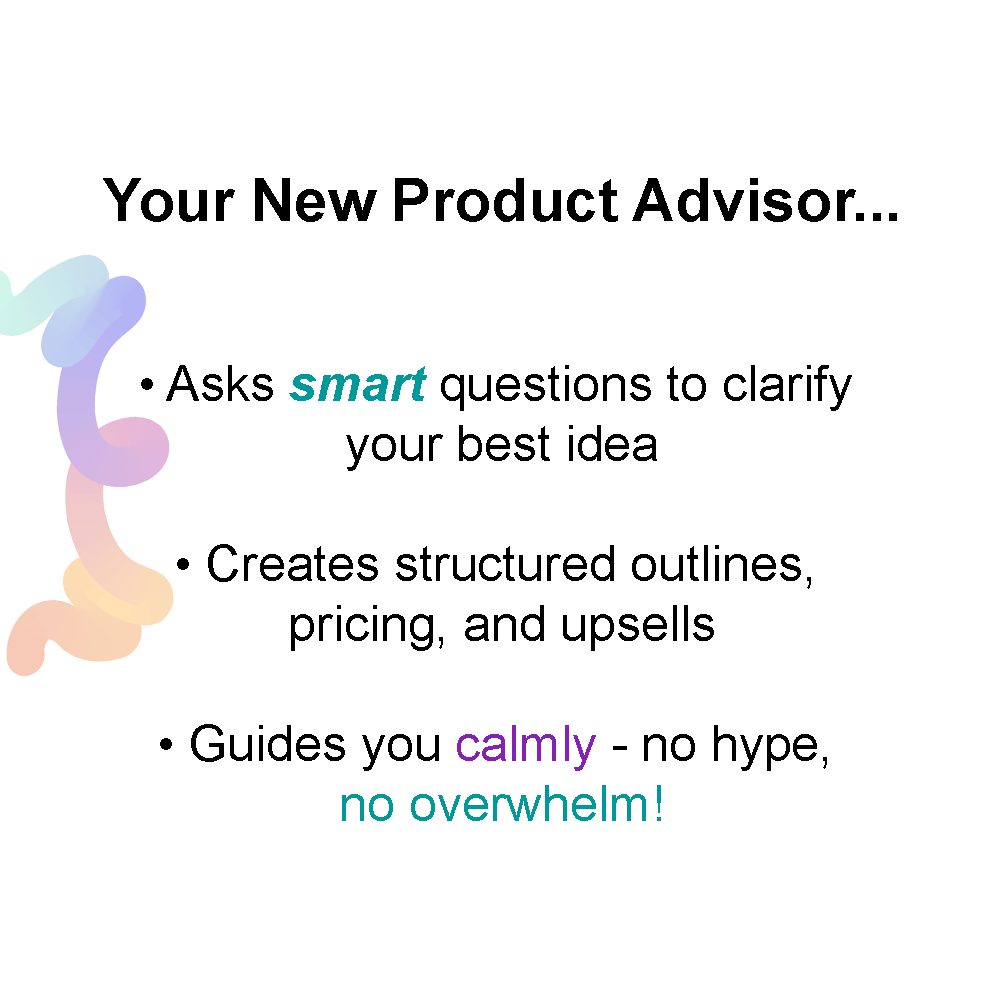 Your New Product Advisor...

• Asks smart questions to clarify your best idea

• Creates structured outlines, pricing, and upsells

• Guides you calmly - no hype, no overwhelm!